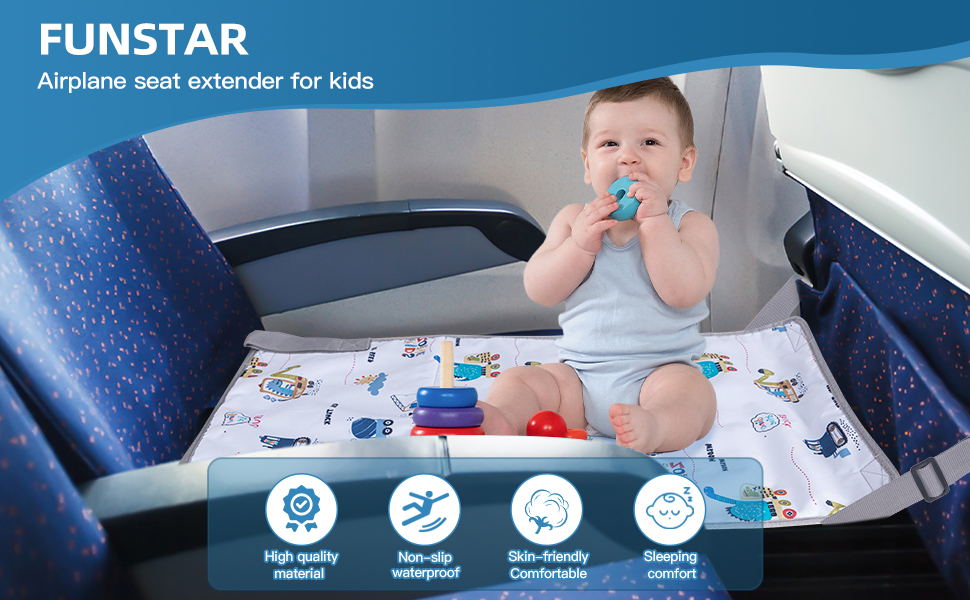 FUNSTAR
Airplane seat extender for kids

High quality material

Non-slip waterproof

Skin-friendly Comfortable

Sleeping comfort